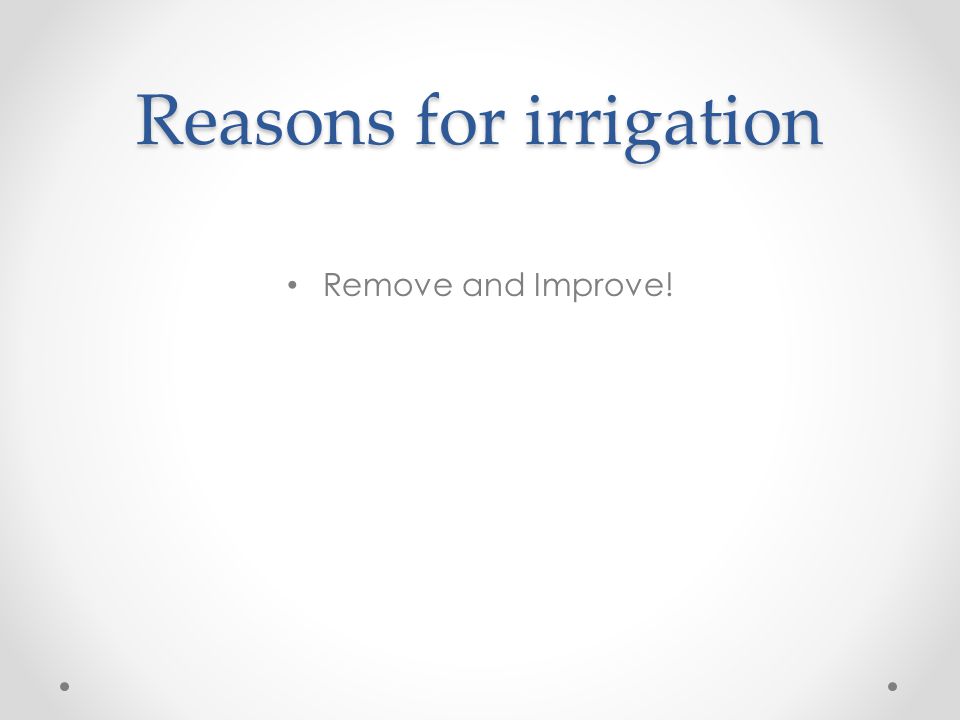 Reasons for irrigation

• Remove and Improve!